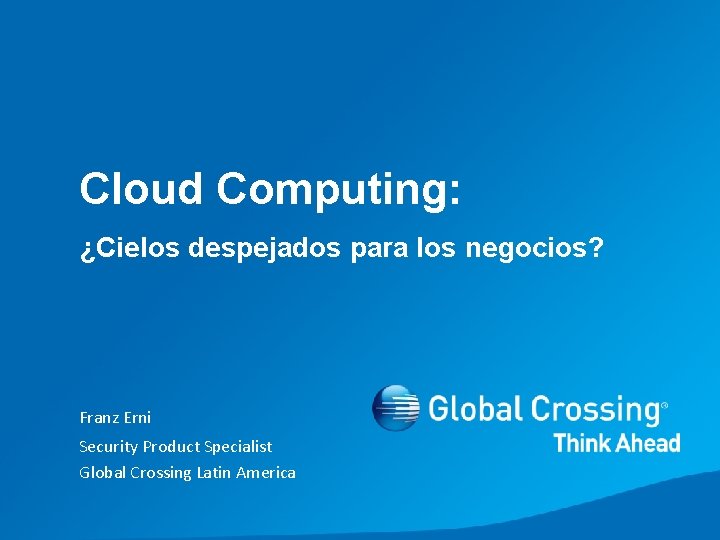 Cloud Computing:

¿Cielos despejados para los negocios?

Franz Erni

Security Product Specialist

Global Crossing Latin America

Global Crossing®

Think Ahead